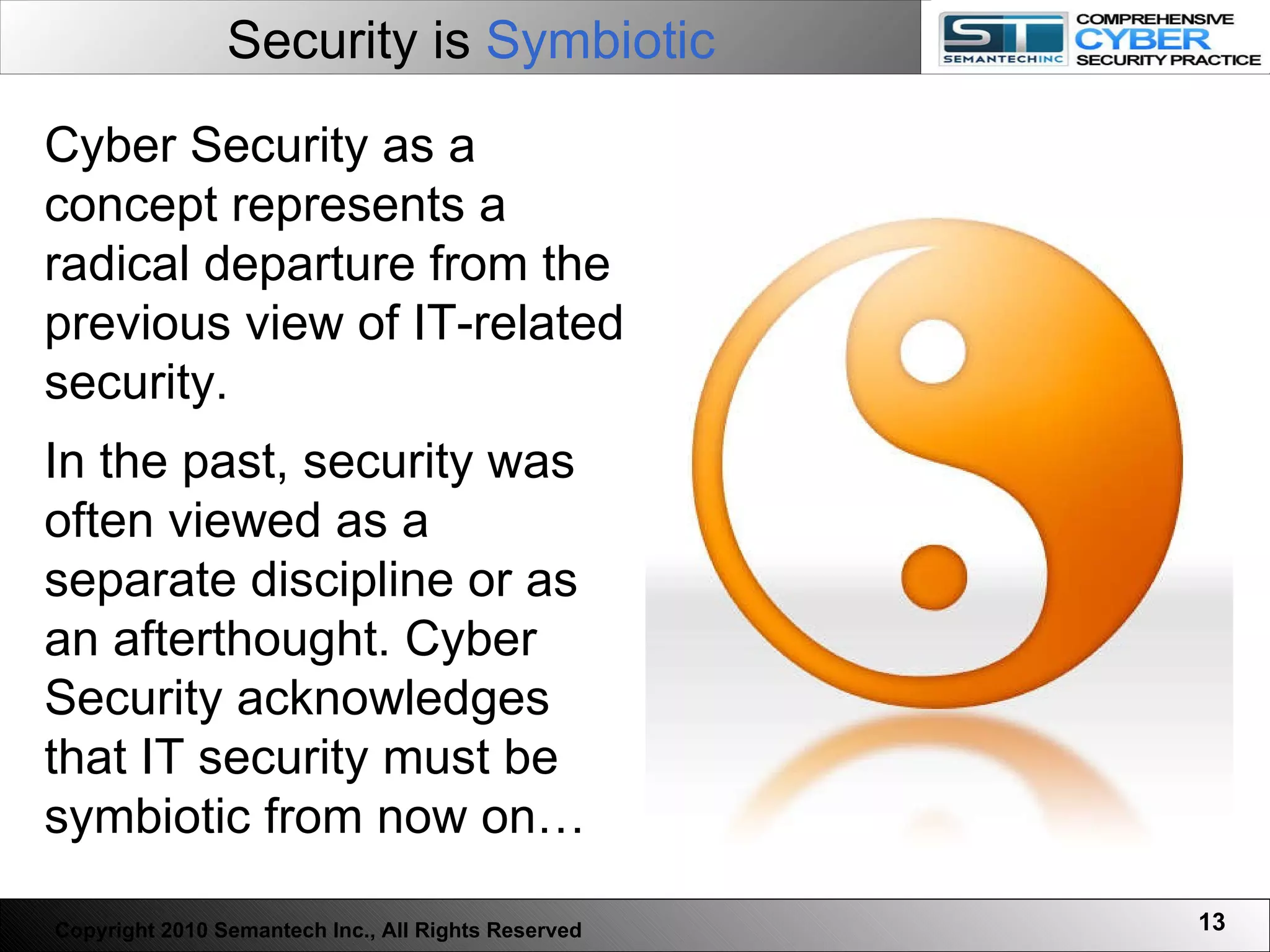 Security is Symbiotic

ST SEMANTECHINC COMPREHENSIVE CYBER SECURITY PRACTICE

Cyber Security as a concept represents a radical departure from the previous view of IT-related security.

In the past, security was often viewed as a separate discipline or as an afterthought. Cyber Security acknowledges that IT security must be symbiotic from now on…

Copyright 2010 Semantech Inc., All Rights Reserved

13